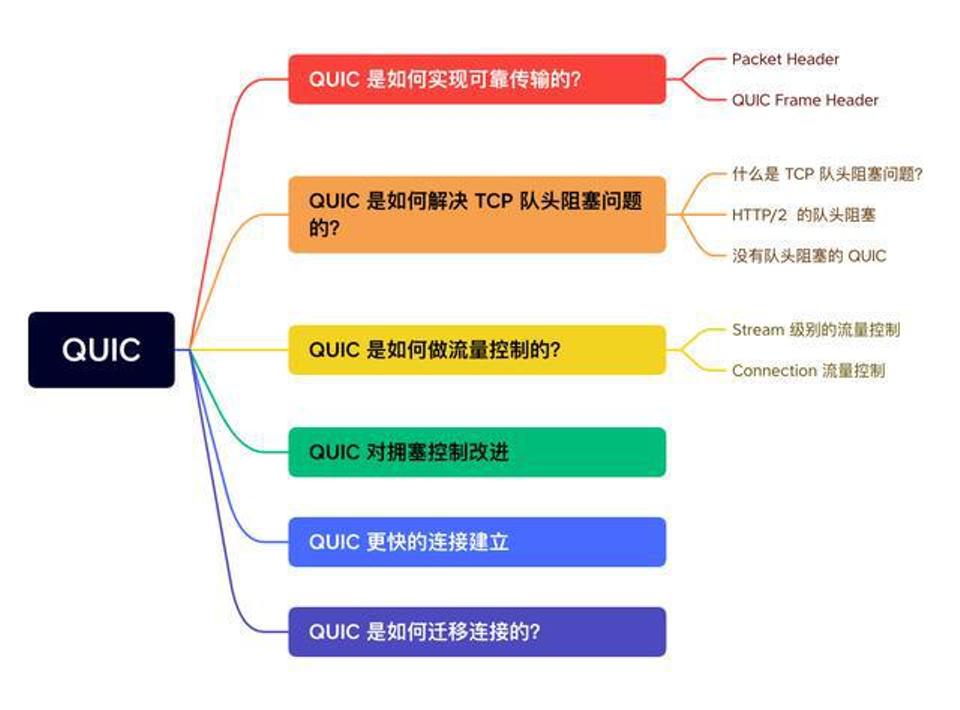 QUIC

QUIC 是如何实现可靠传输的?

Packet Header

QUIC Frame Header

QUIC 是如何解决 TCP 队头阻塞问题的?

什么是 TCP 队头阻塞问题?

HTTP/2 的队头阻塞

没有队头阻塞的 QUIC

QUIC 是如何做流量控制的?

Stream 级别的流量控制

Connection 流量控制

QUIC 对拥塞控制改进

QUIC 更快的连接建立

QUIC 是如何迁移连接的?